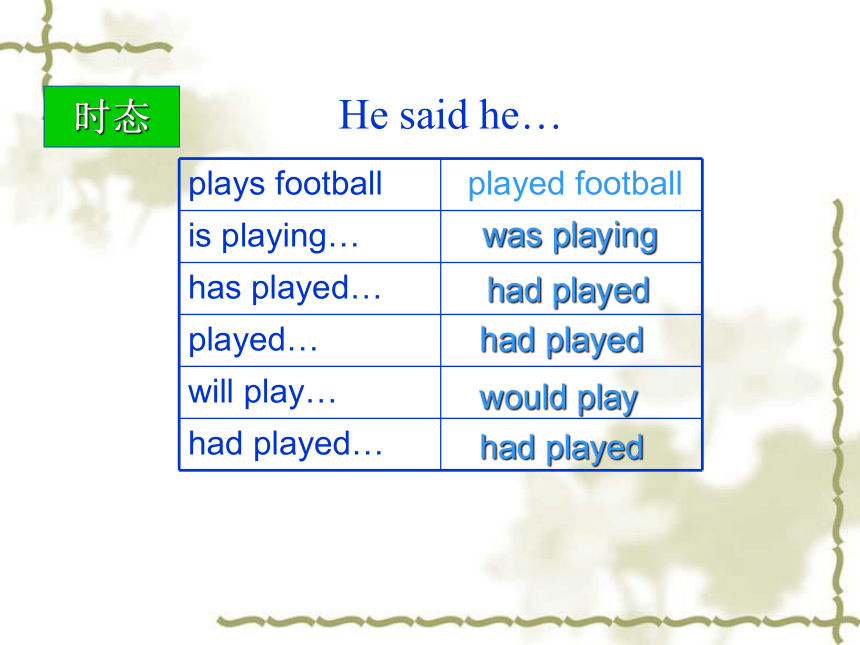 时态

He said he…

| plays football | played football |
|---|---|
| is playing… | was playing |
| has played… | had played |
| played… | had played |
| will play… | would play |
| had played… | had played |